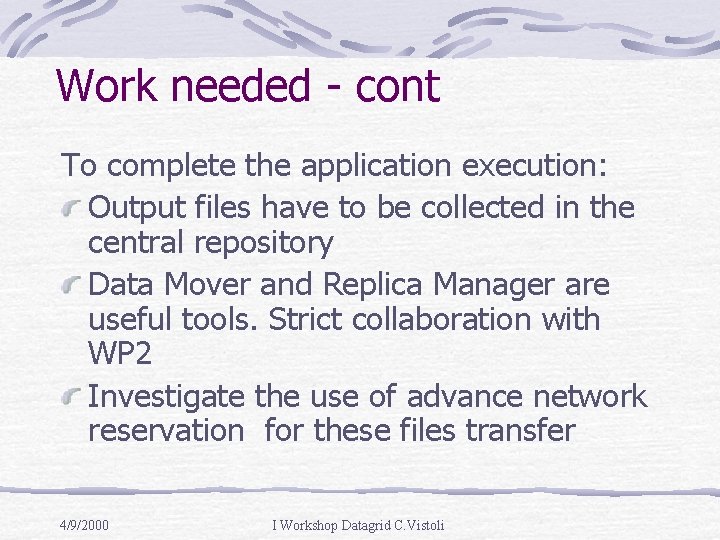 Work needed - cont

To complete the application execution:

Output files have to be collected in the central repository

Data Mover and Replica Manager are useful tools. Strict collaboration with WP2

Investigate the use of advance network reservation for these files transfer

4/9/2000

I Workshop Datagrid C.Vistoli